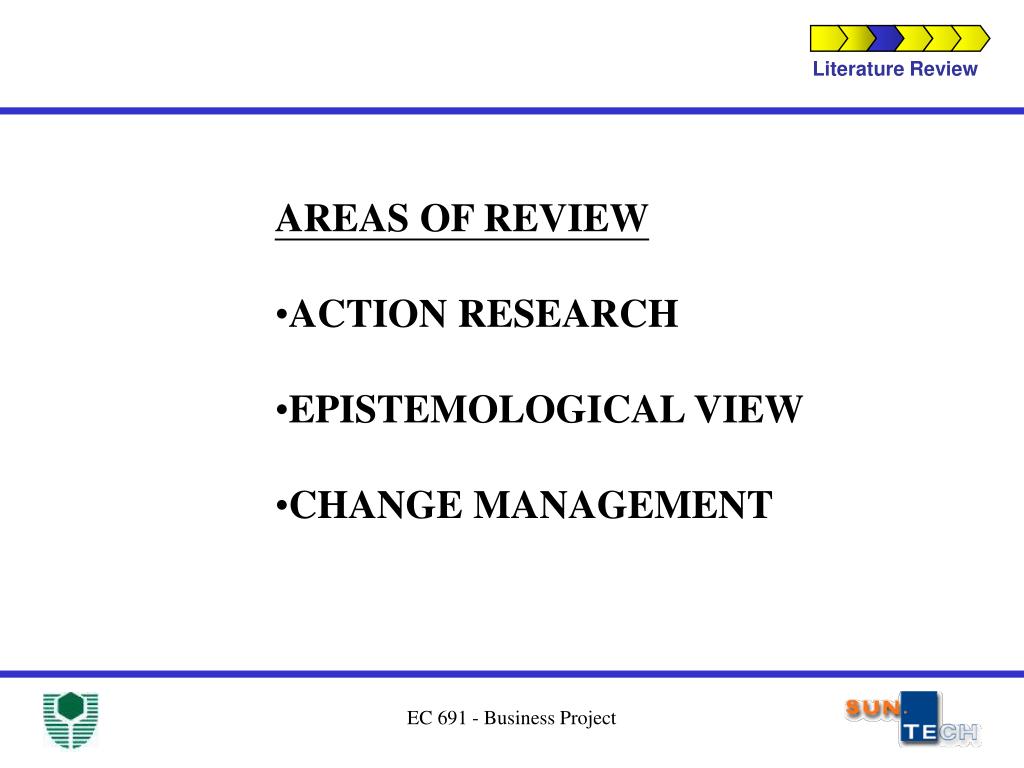 Literature Review

AREAS OF REVIEW

•ACTION RESEARCH

•EPISTEMOLOGICAL VIEW

•CHANGE MANAGEMENT

EC 691 - Business Project

SUN TECH